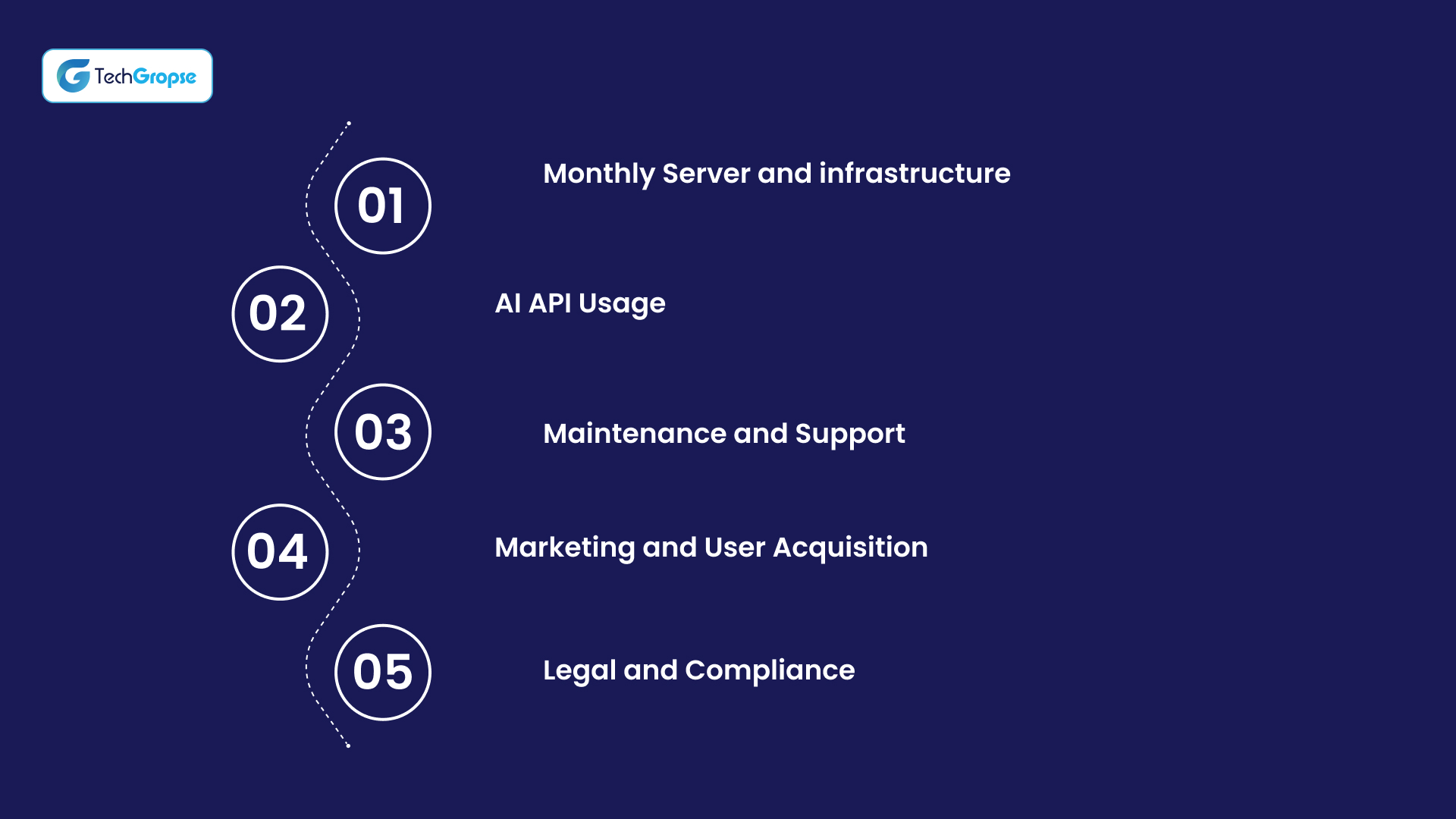 TechGropse

01 Monthly Server and infrastructure

02 AI API Usage

03 Maintenance and Support

04 Marketing and User Acquisition

05 Legal and Compliance